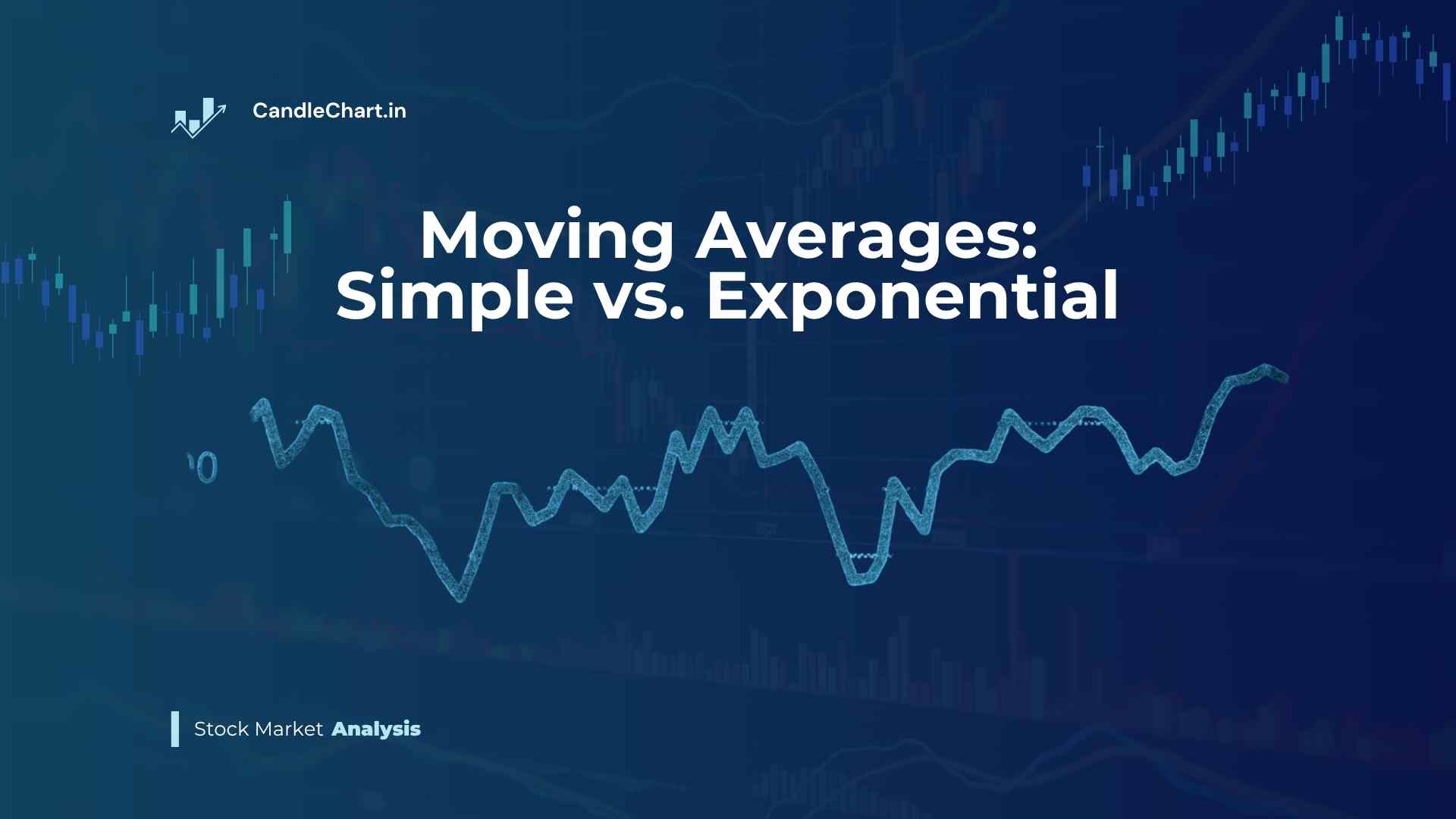 CandleChart.in

Moving Averages:
Simple vs. Exponential

Stock Market Analysis